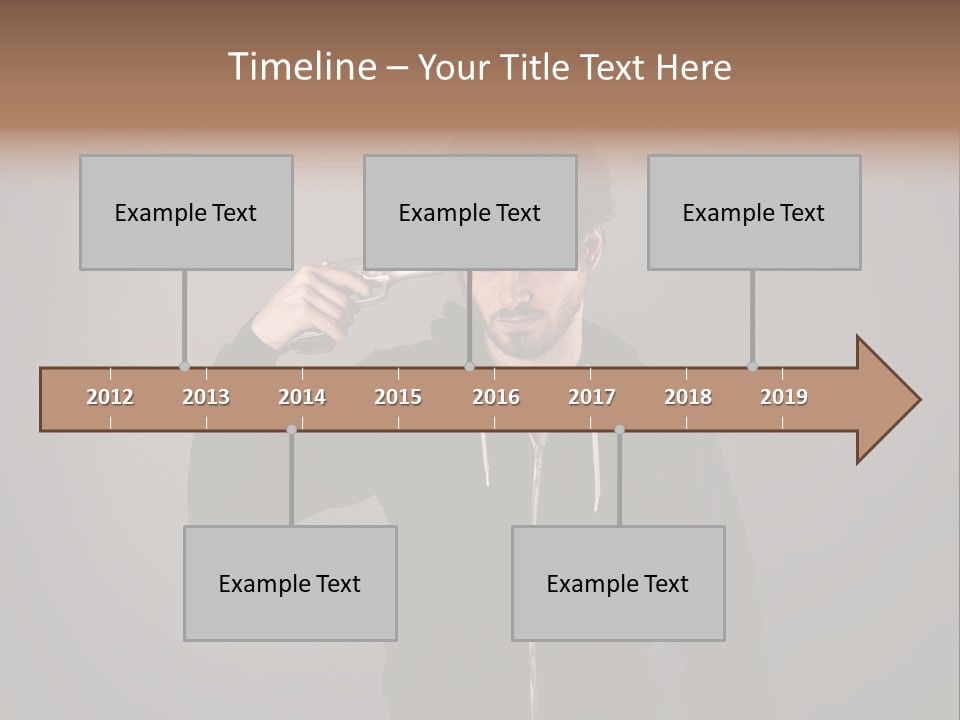 Timeline – Your Title Text Here

Example Text

Example Text

Example Text

2012 2013 2014 2015 2016 2017 2018 2019

Example Text

Example Text